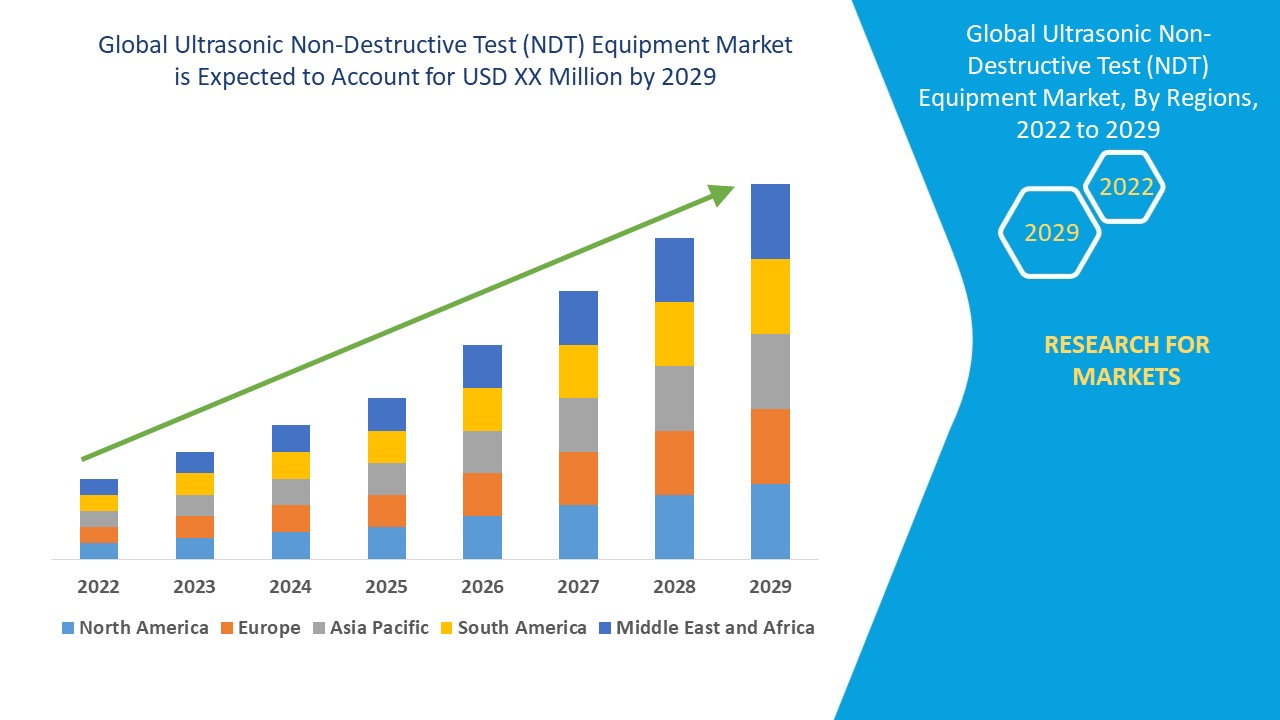 Global Ultrasonic Non-Destructive Test (NDT) Equipment Market is Expected to Account for USD XX Million by 2029

2022
2023
2024
2025
2026
2027
2028
2029

North America
Europe
Asia Pacific
South America
Middle East and Africa

Global Ultrasonic Non-Destructive Test (NDT) Equipment Market, By Regions, 2022 to 2029

2022
2029

RESEARCH FOR MARKETS